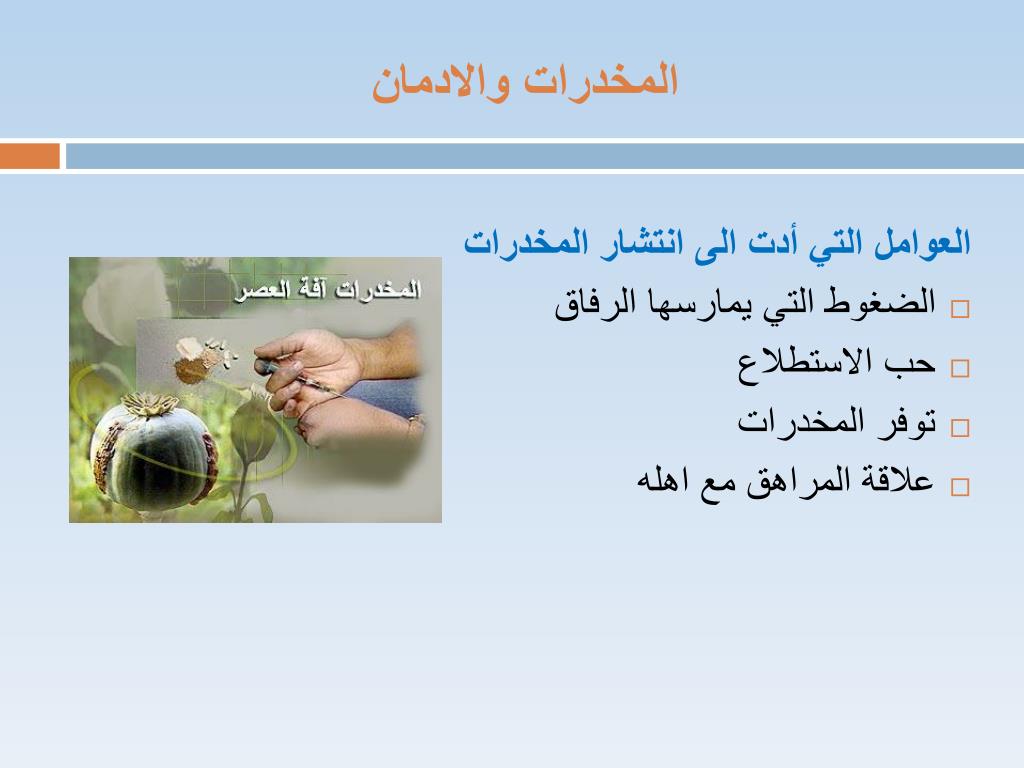 المخدرات والادمان

العوامل التي أدت الى انتشار المخدرات

□ الضغوط التي يمارسها الرفاق
□ حب الاستطلاع
□ توفر المخدرات
□ علاقة المراهق مع اهله

المخدرات آفة العصر